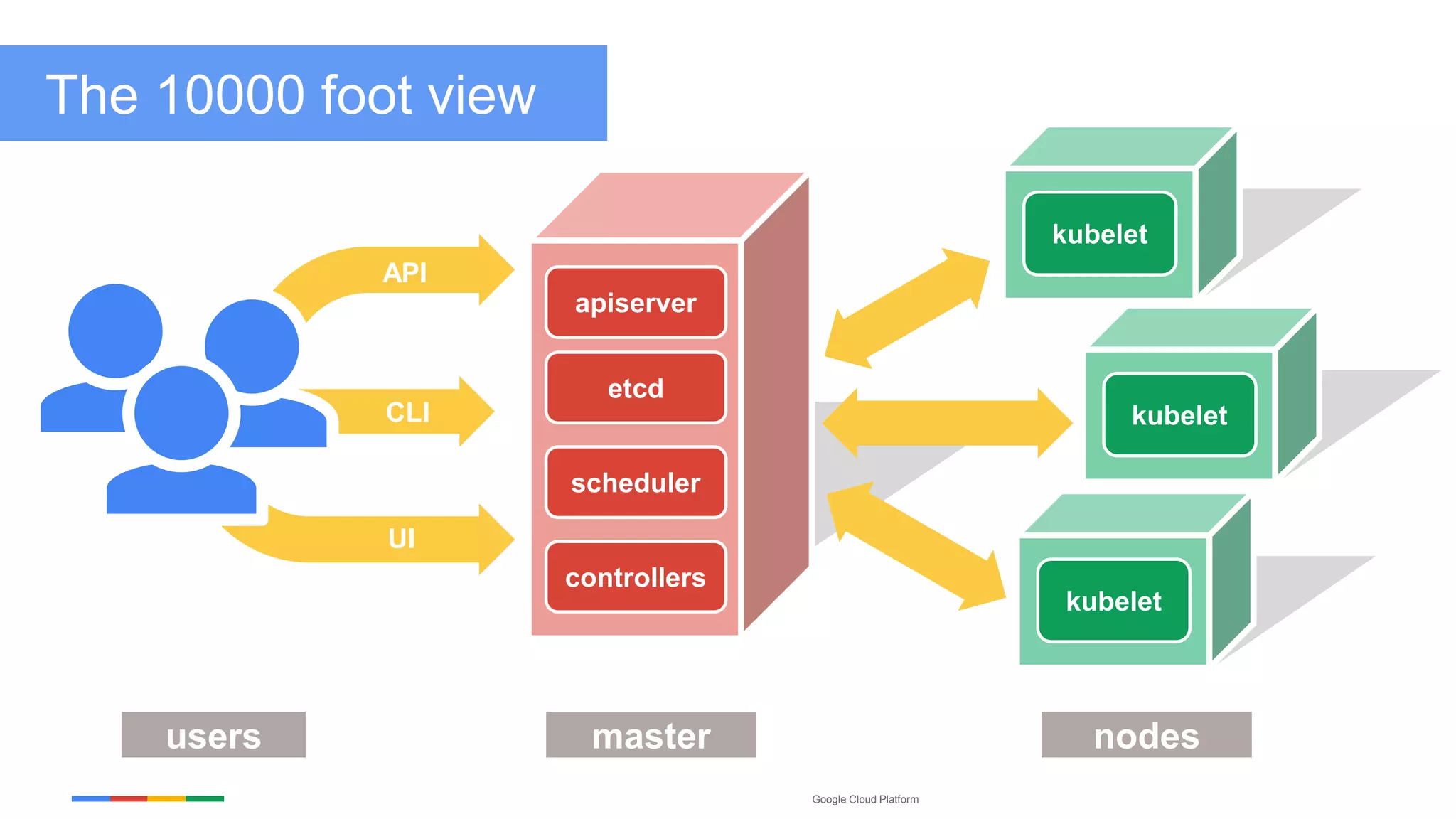 The 10000 foot view

API

CLI

UI

apiserver

etcd

scheduler

controllers

kubelet

kubelet

kubelet

users

master

nodes

Google Cloud Platform